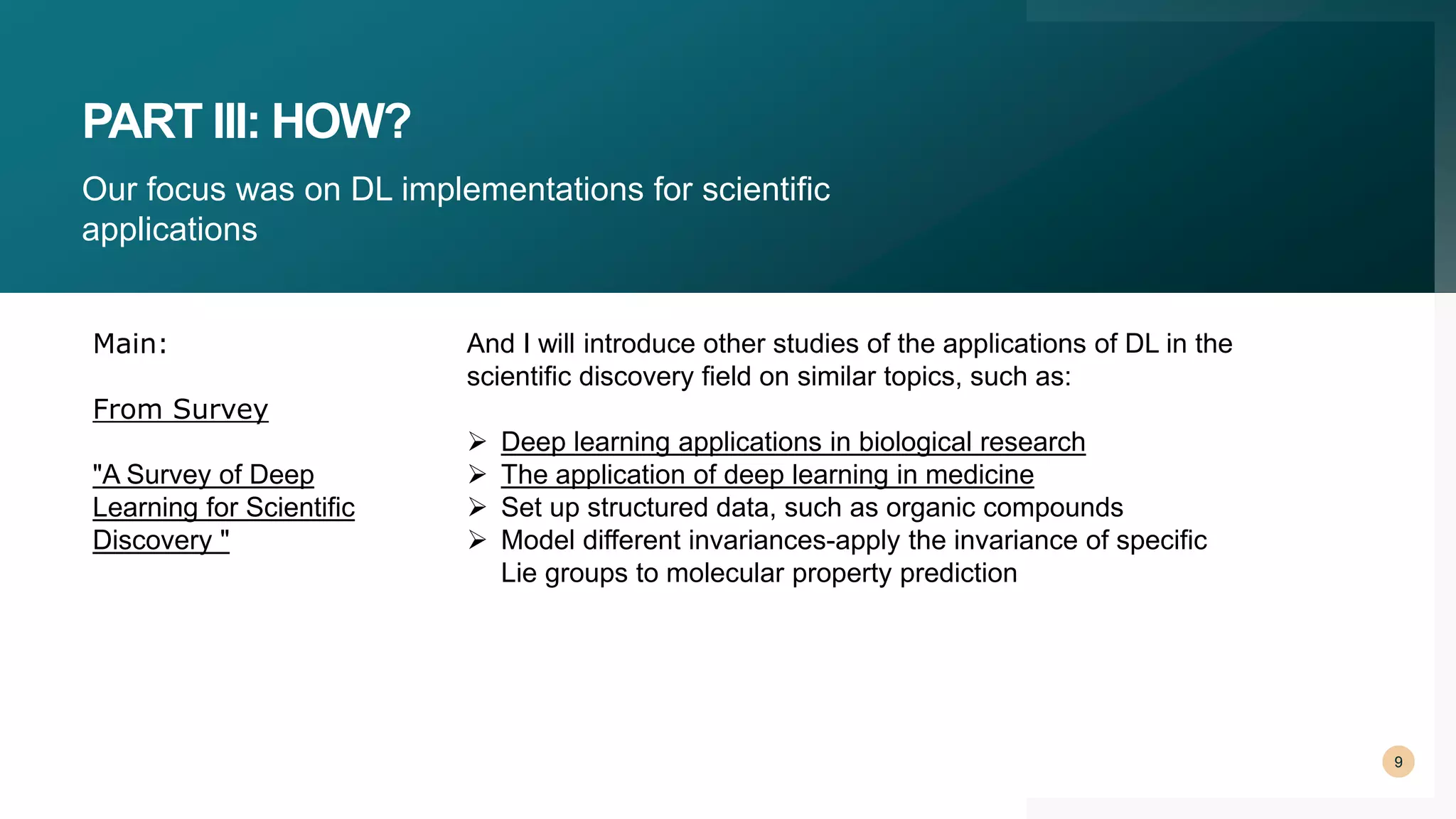 PART III: HOW?

Our focus was on DL implementations for scientific applications

Main:

From Survey

"A Survey of Deep Learning for Scientific Discovery "

And I will introduce other studies of the applications of DL in the scientific discovery field on similar topics, such as:

➢ Deep learning applications in biological research
➢ The application of deep learning in medicine
➢ Set up structured data, such as organic compounds
➢ Model different invariances-apply the invariance of specific Lie groups to molecular property prediction

9